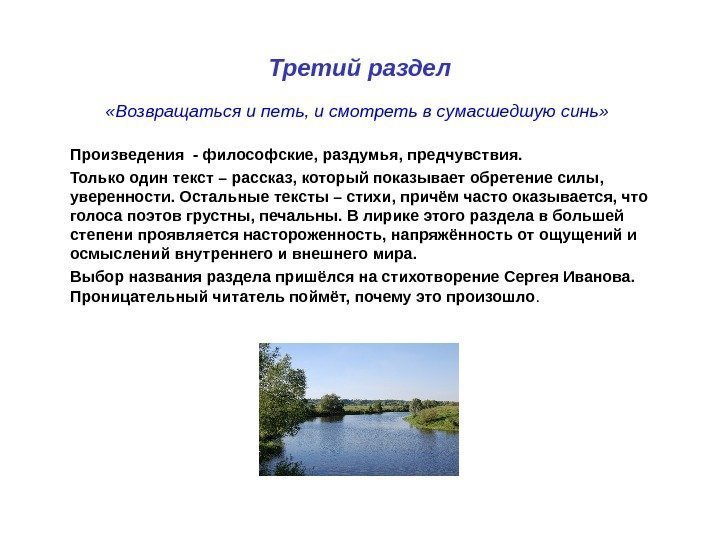 Третий раздел

«Возвращаться и петь, и смотреть в сумасшедшую синь»

Произведения - философские, раздумья, предчувствия.

Только один текст – рассказ, который показывает обретение силы, уверенности. Остальные тексты – стихи, причём часто оказывается, что голоса поэтов грустны, печальны. В лирике этого раздела в большей степени проявляется настороженность, напряжённость от ощущений и осмыслений внутреннего и внешнего мира.

Выбор названия раздела пришёлся на стихотворение Сергея Иванова. Проницательный читатель поймёт, почему это произошло.